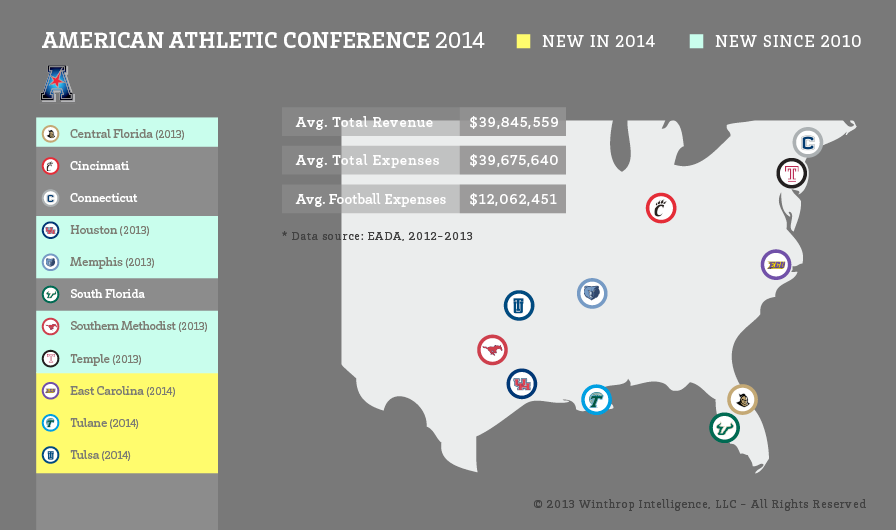 AMERICAN ATHLETIC CONFERENCE 2014

NEW IN 2014

NEW SINCE 2010

Central Florida (2013)

Cincinnati

Connecticut

Houston (2013)

Memphis (2013)

South Florida

Southern Methodist (2013)

Temple (2013)

East Carolina (2014)

Tulane (2014)

Tulsa (2014)

| Avg. Total Revenue | $39,845,559 |
|---|---|
| Avg. Total Expenses | $39,675,640 |
| Avg. Football Expenses | $12,062,451 |

* Data source: EADA, 2012-2013

© 2013 Winthrop Intelligence, LLC - All Rights Reserved